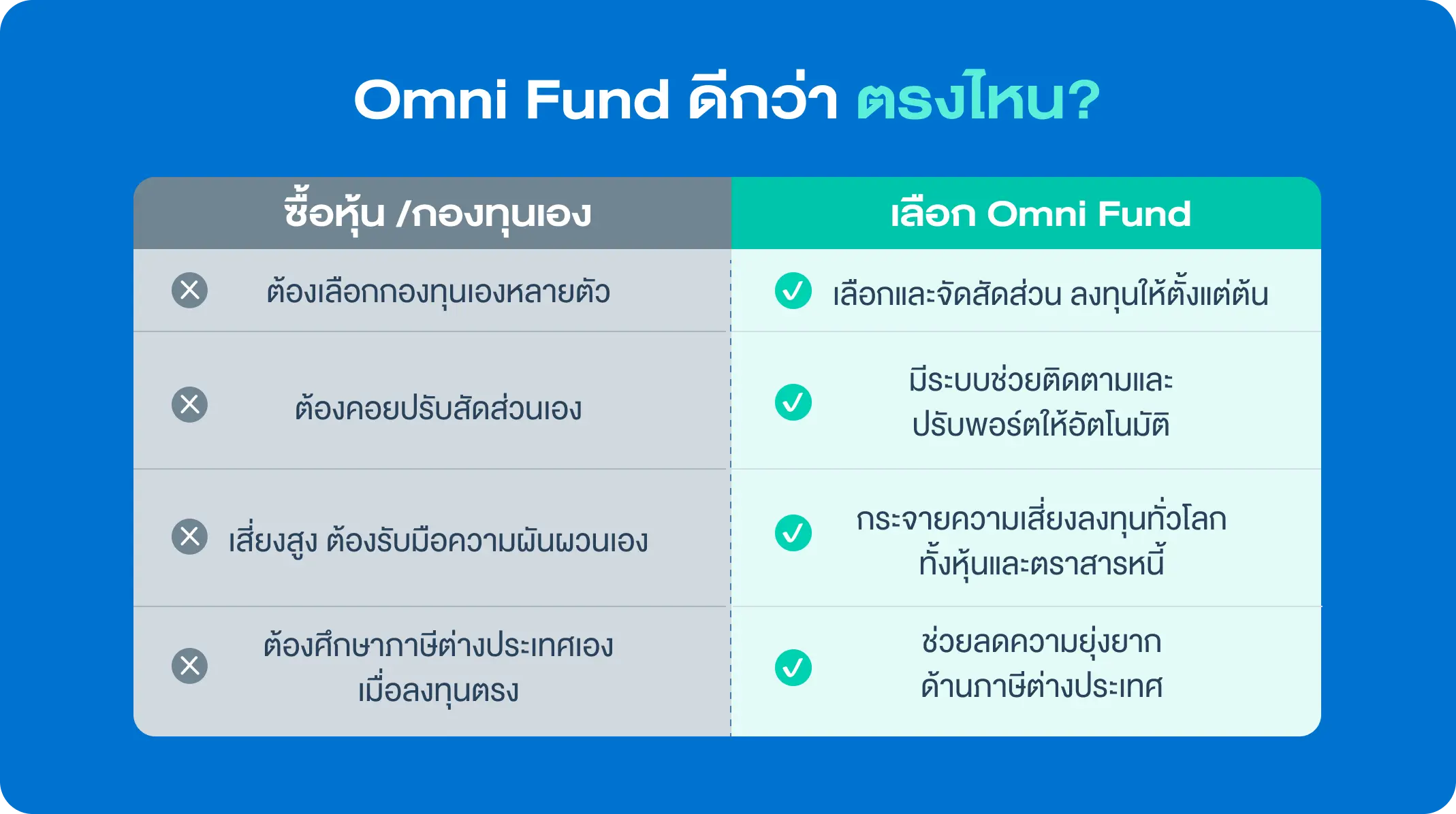 Omni Fund ดีกว่า ตรงไหน?

| ซื้อหุ้น /กองทุนเอง | เลือก Omni Fund |
|---|---|
| ต้องเลือกกองทุนเองหลายตัว | เลือกและจัดสัดส่วน ลงทุนให้ตั้งแต่ต้น |
| ต้องคอยปรับสัดส่วนเอง | มีระบบช่วยติดตามและปรับพอร์ตให้อัตโนมัติ |
| เสี่ยงสูง ต้องรับมือความผันผวนเอง | กระจายความเสี่ยงลงทุนทั่วโลก ทั้งหุ้นและตราสารหนี้ |
| ต้องศึกษาภาษีต่างประเทศเอง เมื่อลงทุนตรง | ช่วยลดความยุ่งยาก ด้านภาษีต่างประเทศ |